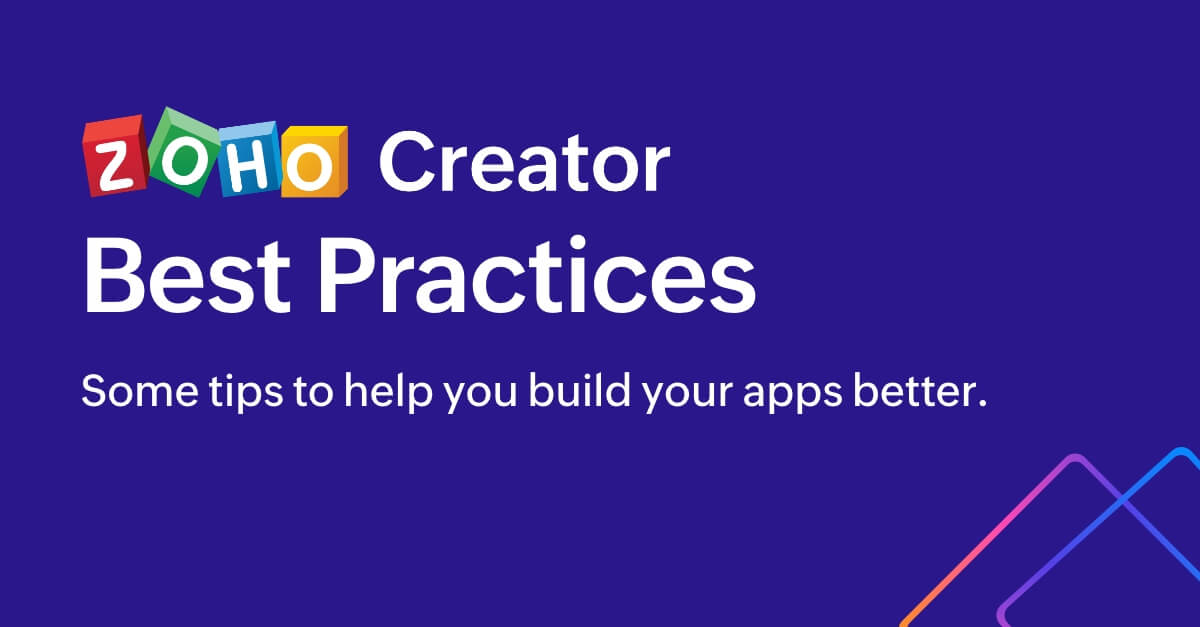 ZOHO Creator
Best Practices

Some tips to help you build your apps better.